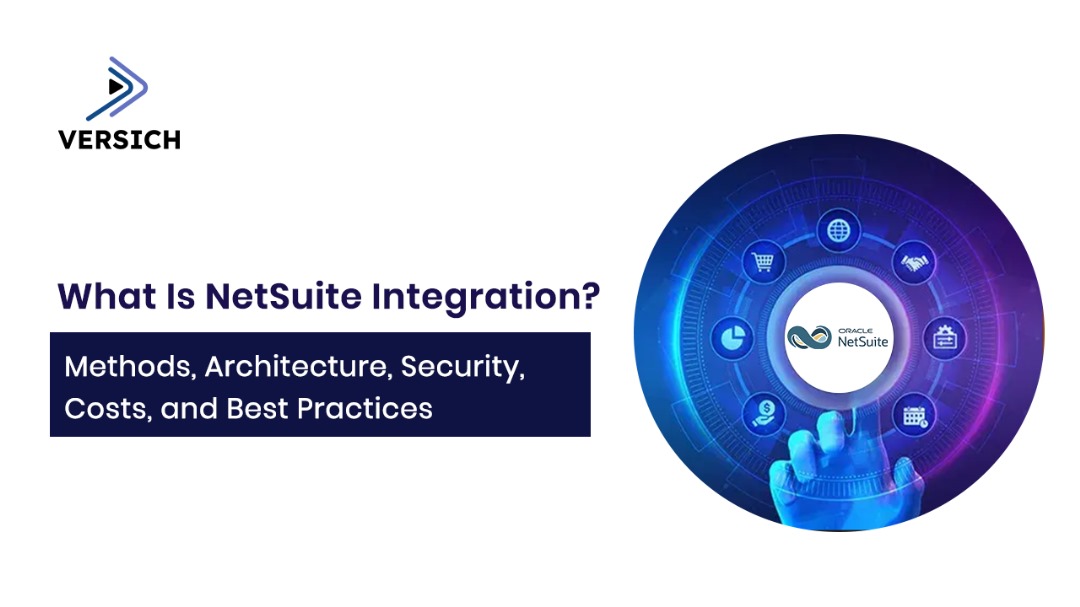 VERSICH

What Is NetSuite Integration?

Methods, Architecture, Security, Costs, and Best Practices

ORACLE
NetSuite